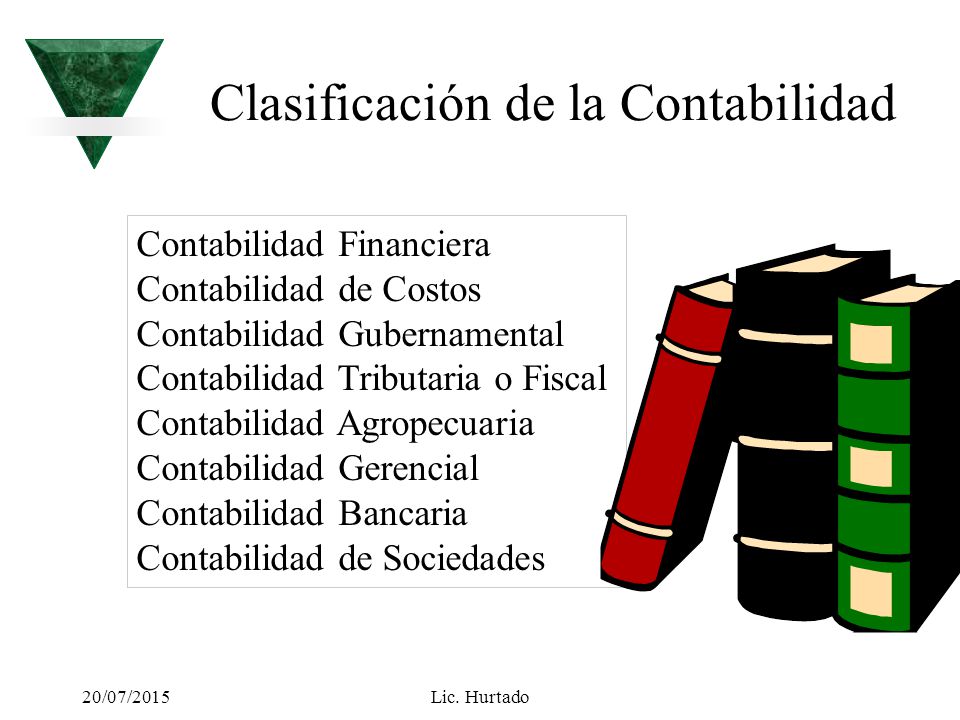 Clasificación de la Contabilidad

Contabilidad Financiera
Contabilidad de Costos
Contabilidad Gubernamental
Contabilidad Tributaria o Fiscal
Contabilidad Agropecuaria
Contabilidad Gerencial
Contabilidad Bancaria
Contabilidad de Sociedades

20/07/2015 Lic. Hurtado